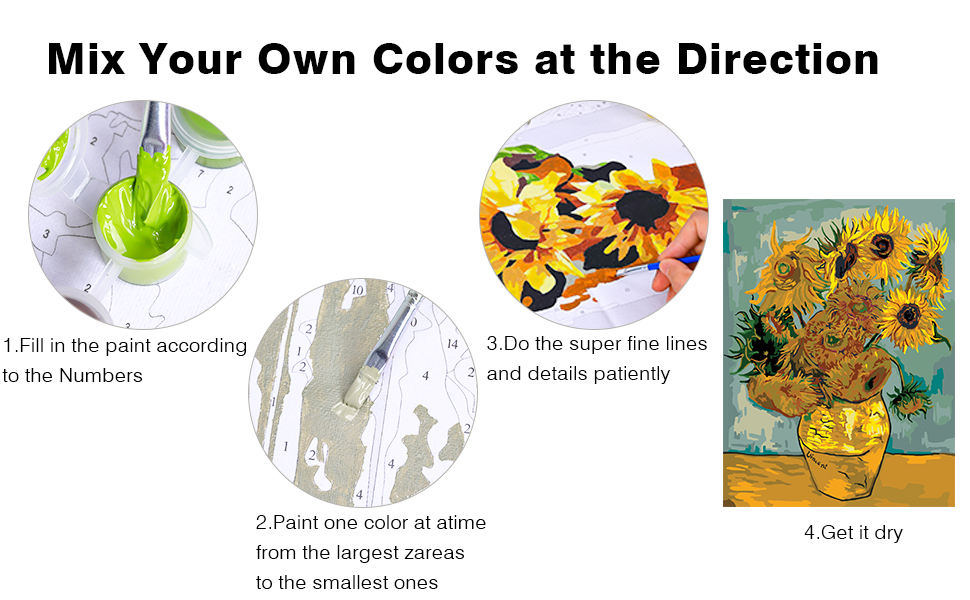 Mix Your Own Colors at the Direction

1.Fill in the paint according to the Numbers

2.Paint one color at atime from the largest zareas to the smallest ones

3.Do the super fine lines and details patiently

4.Get it dry